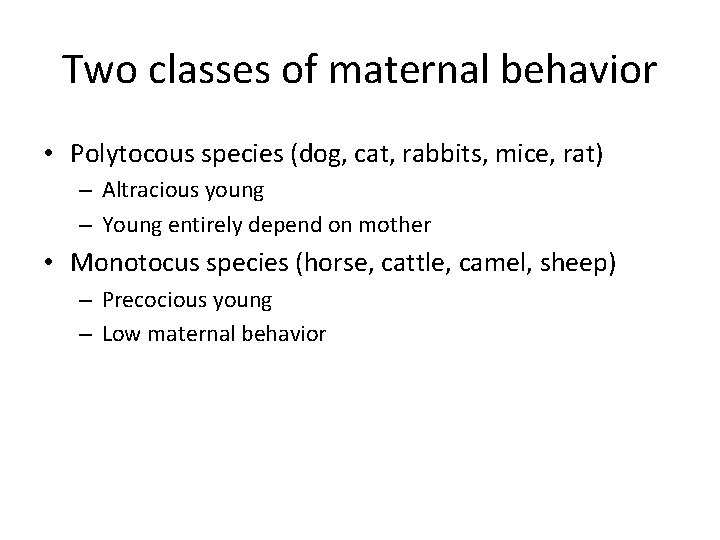 Two classes of maternal behavior

• Polytocous species (dog, cat, rabbits, mice, rat)
 – Altracious young
 – Young entirely depend on mother
• Monotocus species (horse, cattle, camel, sheep)
 – Precocious young
 – Low maternal behavior